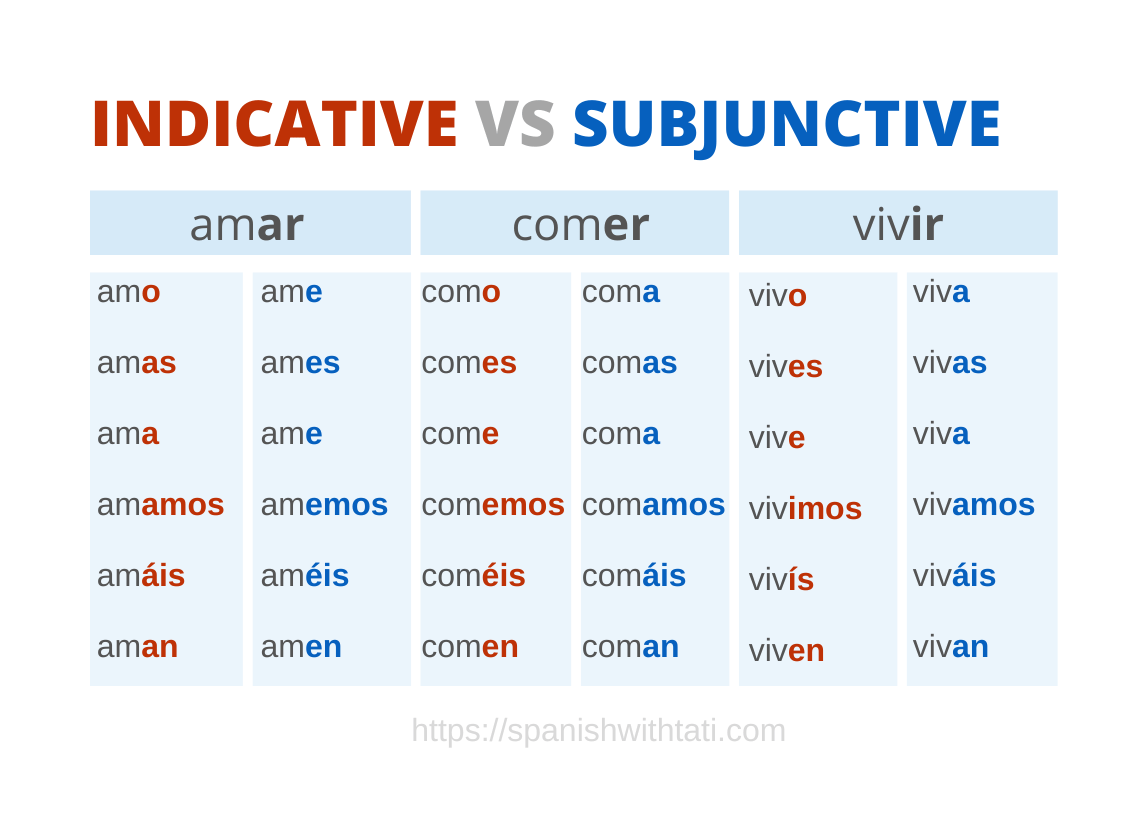 INDICATIVE VS SUBJUNCTIVE

| amar | | comer | | vivir | |
|---|---|---|---|---|---|
| amo | ame | como | coma | vivo | viva |
| amas | ames | comes | comas | vives | vivas |
| ama | ame | come | coma | vive | viva |
| amamos | amemos | comemos | comamos | vivimos | vivamos |
| amáis | améis | coméis | comáis | vivís | viváis |
| aman | amen | comen | coman | viven | vivan |

https://spanishwithtati.com